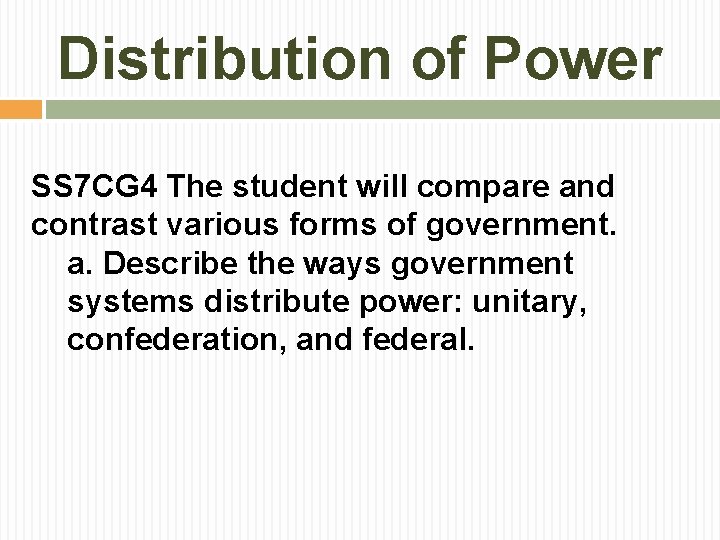 Distribution of Power

SS7CG4 The student will compare and contrast various forms of government.

a. Describe the ways government systems distribute power: unitary, confederation, and federal.